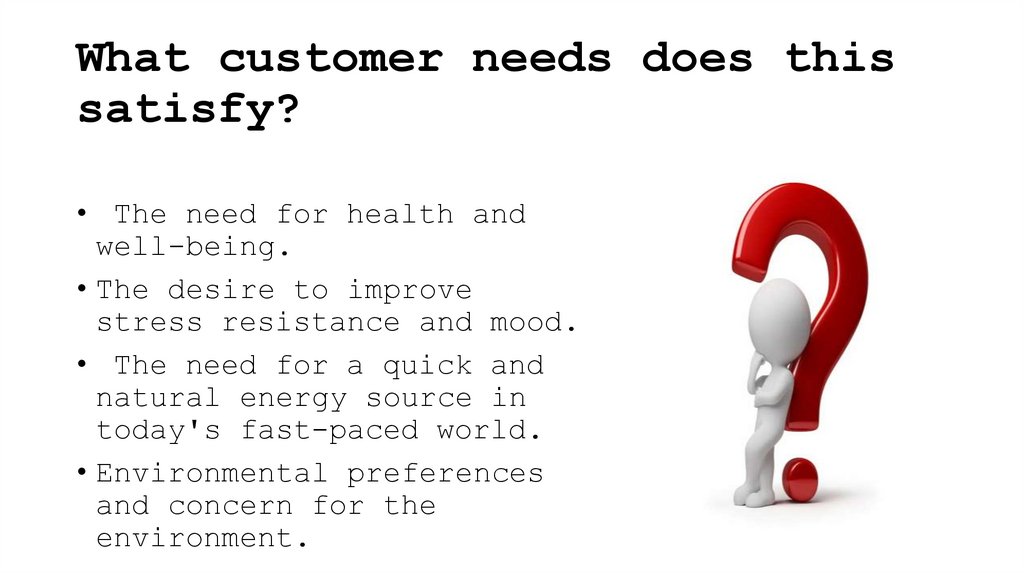 What customer needs does this satisfy?

• The need for health and well-being.

• The desire to improve stress resistance and mood.

• The need for a quick and natural energy source in today's fast-paced world.

• Environmental preferences and concern for the environment.